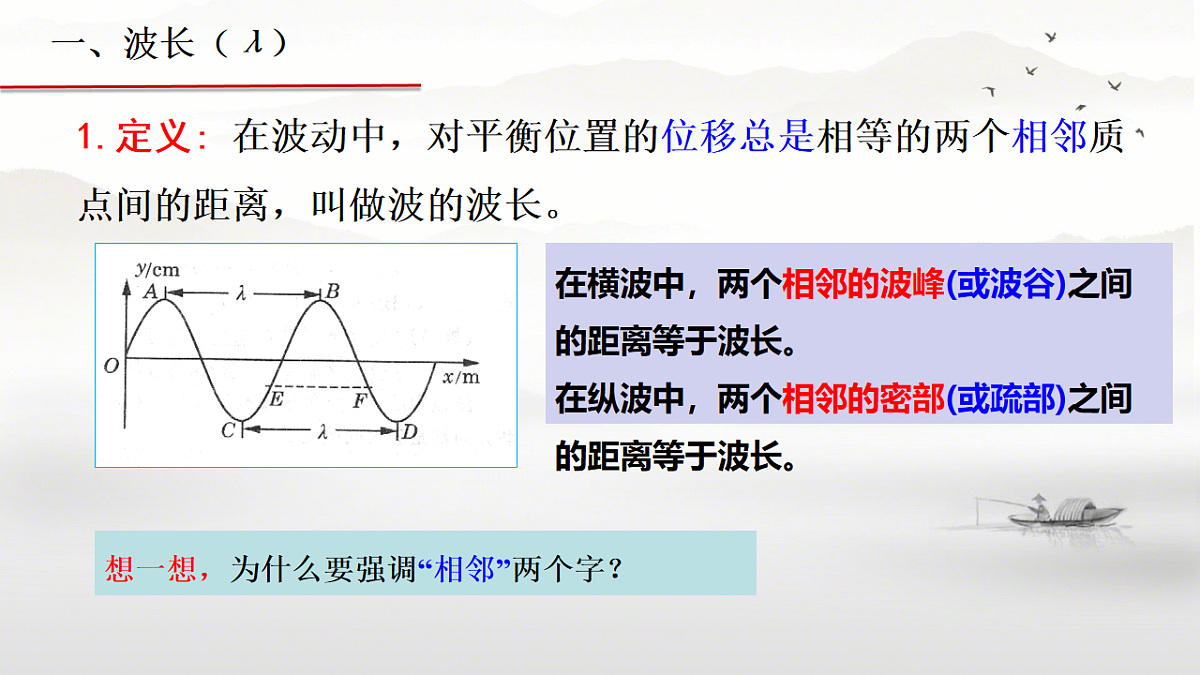 一、波长（$\lambda$）

1. 定义：在波动中，对平衡位置的位移总是相等的两个相邻质点间的距离，叫做波的波长。

y/cm
A
$\lambda$
B
O
x/m
E
F
C
$\lambda$
D

在横波中，两个相邻的波峰(或波谷)之间的距离等于波长。
在纵波中，两个相邻的密部(或疏部)之间的距离等于波长。

想一想，为什么要强调“相邻”两个字？